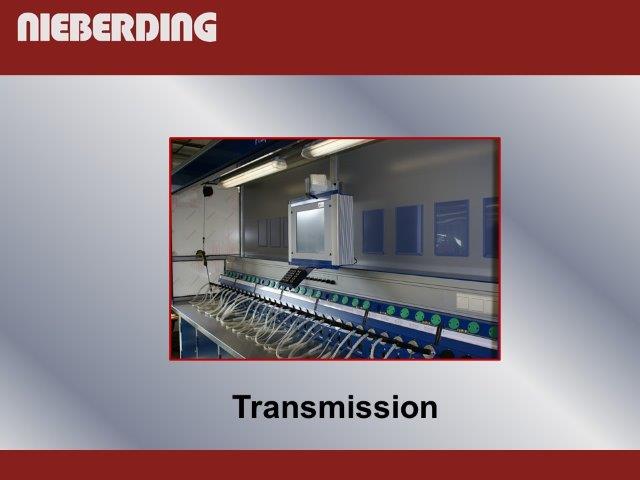 NIEBERDING

Transmission